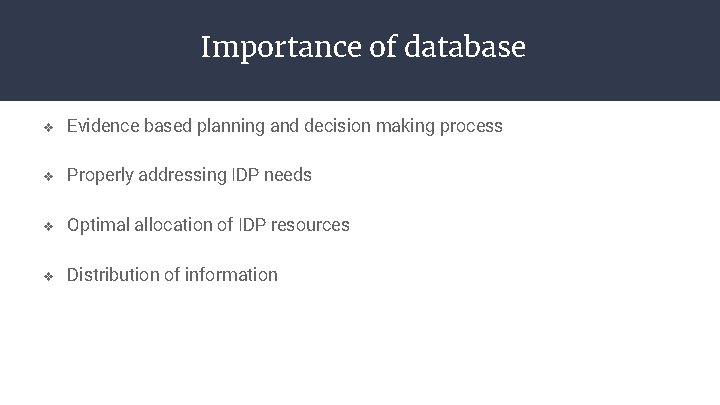 Importance of database

❖ Evidence based planning and decision making process

❖ Properly addressing IDP needs

❖ Optimal allocation of IDP resources

❖ Distribution of information